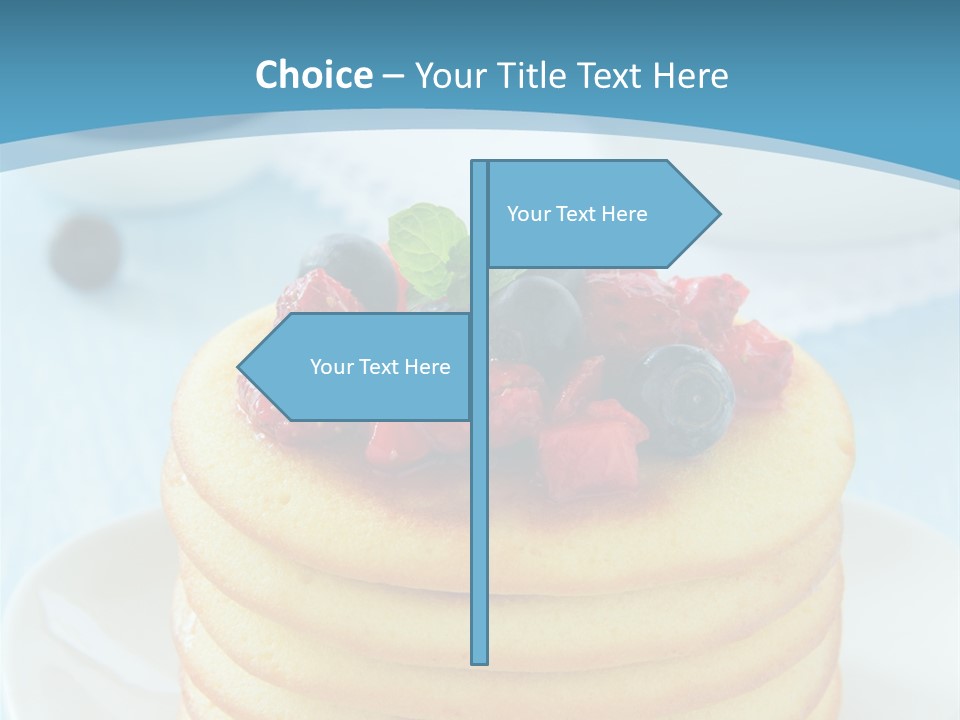 Choice – Your Title Text Here

Your Text Here

Your Text Here